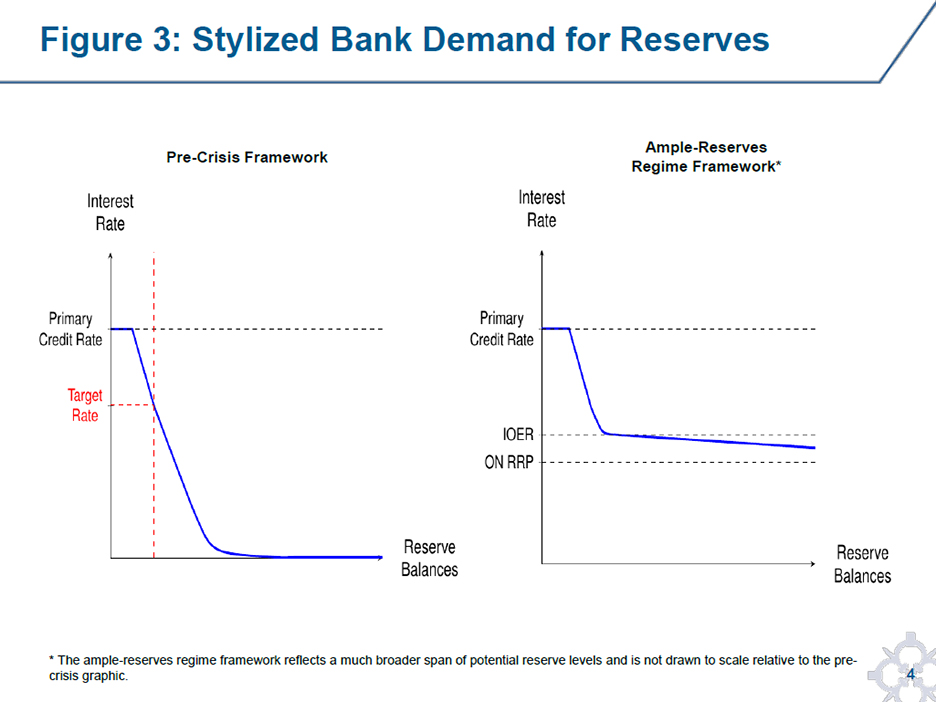 Figure 3: Stylized Bank Demand for Reserves

Pre-Crisis Framework

Interest Rate

Primary Credit Rate

Target Rate

Reserve Balances

Ample-Reserves Regime Framework*

Interest Rate

Primary Credit Rate

IOER

ON RRP

Reserve Balances

* The ample-reserves regime framework reflects a much broader span of potential reserve levels and is not drawn to scale relative to the pre-crisis graphic.

4